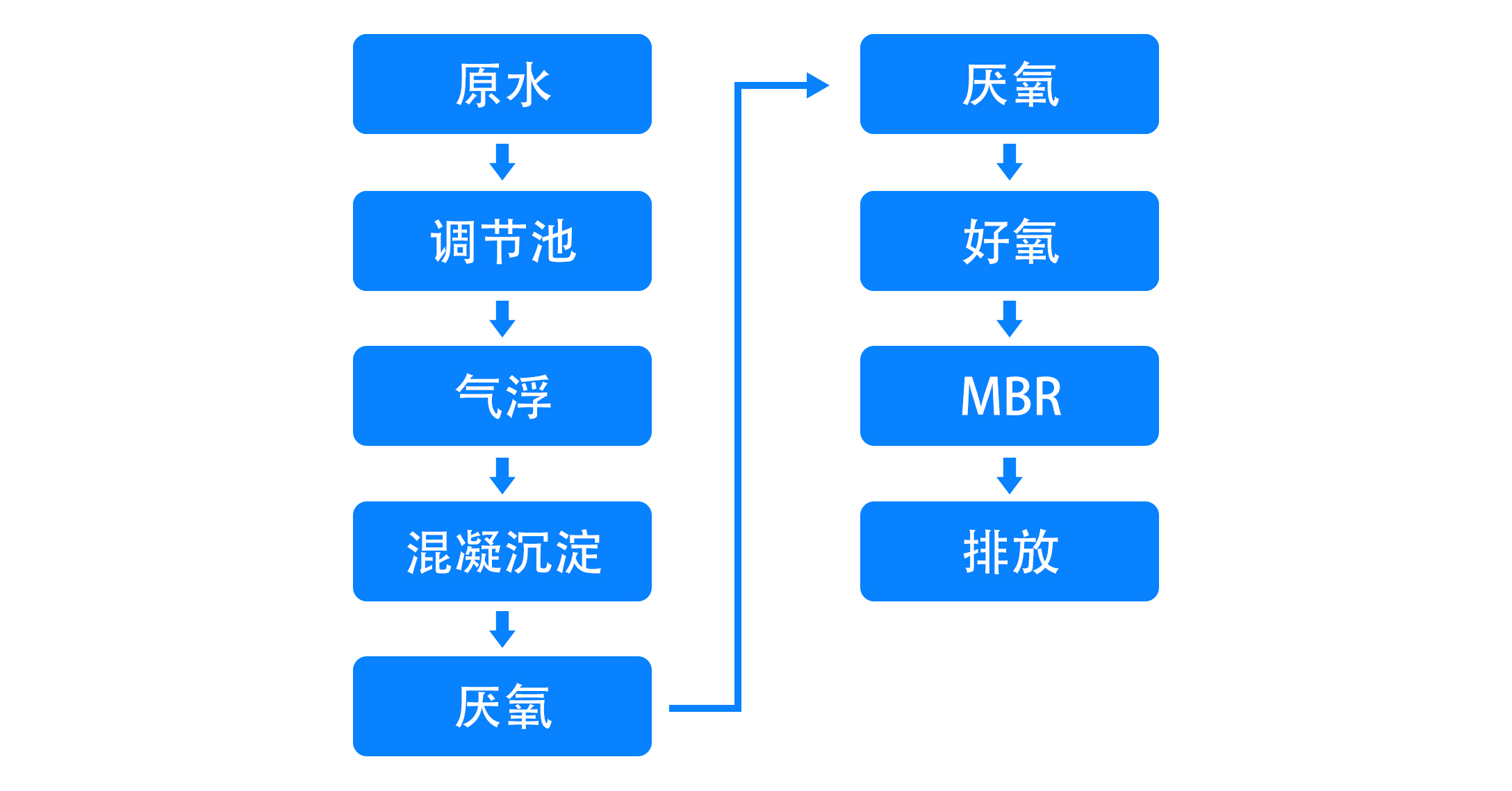 原水

调节池

气浮

混凝沉淀

厌氧

厌氧

好氧

MBR

排放